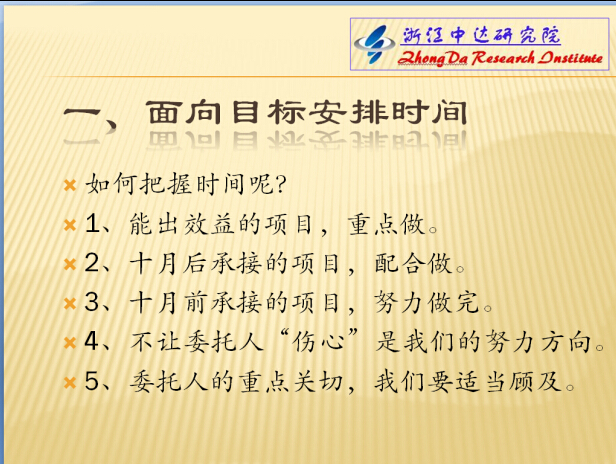 浙江中达研究院
ZhongDa Research Institute

一、面向目标安排时间

如何把握时间呢?

1、能出效益的项目，重点做。

2、十月后承接的项目，配合做。

3、十月前承接的项目，努力做完。

4、不让委托人“伤心”是我们的努力方向。

5、委托人的重点关切，我们要适当顾及。